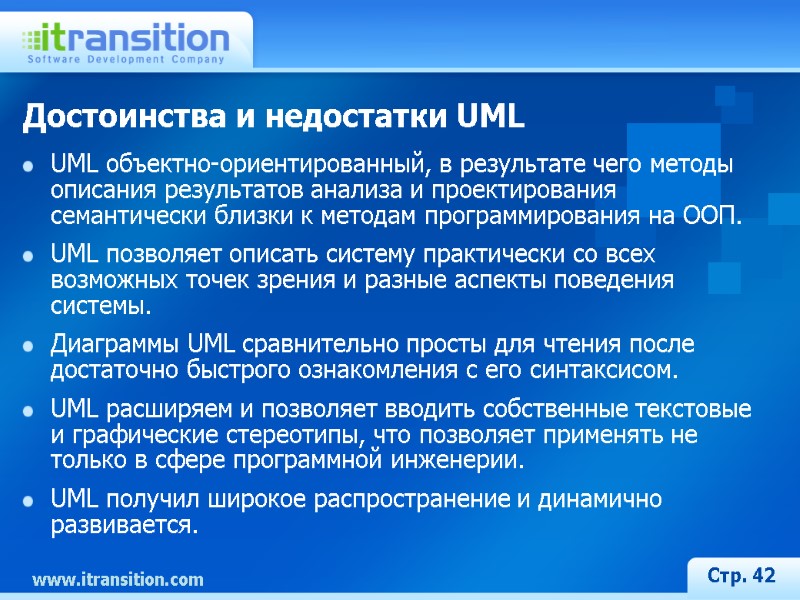 itransition
Software Development Company

Достоинства и недостатки UML

UML объектно-ориентированный, в результате чего методы описания результатов анализа и проектирования семантически близки к методам программирования на ООП.

UML позволяет описать систему практически со всех возможных точек зрения и разные аспекты поведения системы.

Диаграммы UML сравнительно просты для чтения после достаточно быстрого ознакомления с его синтаксисом.

UML расширяем и позволяет вводить собственные текстовые и графические стереотипы, что позволяет применять не только в сфере программной инженерии.

UML получил широкое распространение и динамично развивается.

www.itransition.com

Стр. 42